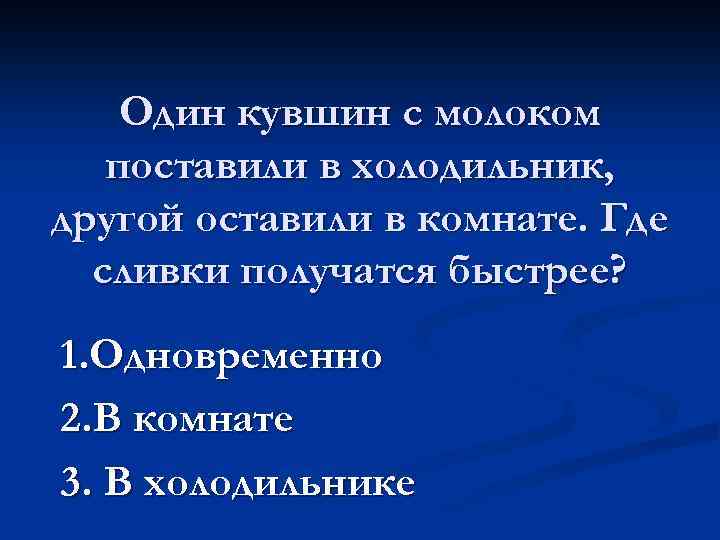 Один кувшин с молоком поставили в холодильник, другой оставили в комнате. Где сливки получатся быстрее?

1.Одновременно

2.В комнате

3. В холодильнике